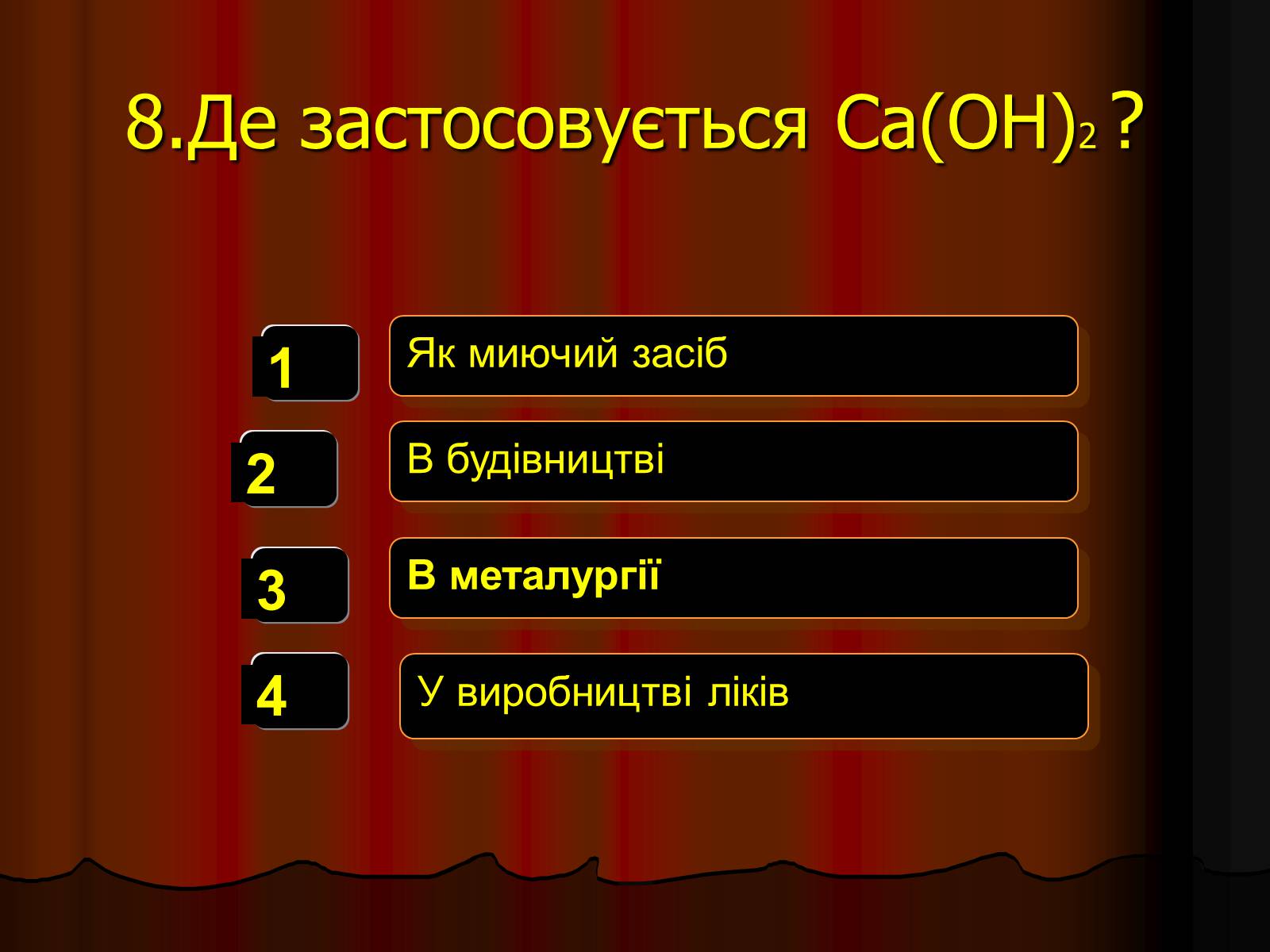 8.Де застосовується $Ca(OH)_2$ ?

1

Як миючий засіб

2

В будівництві

3

В металургії

4

У виробництві ліків